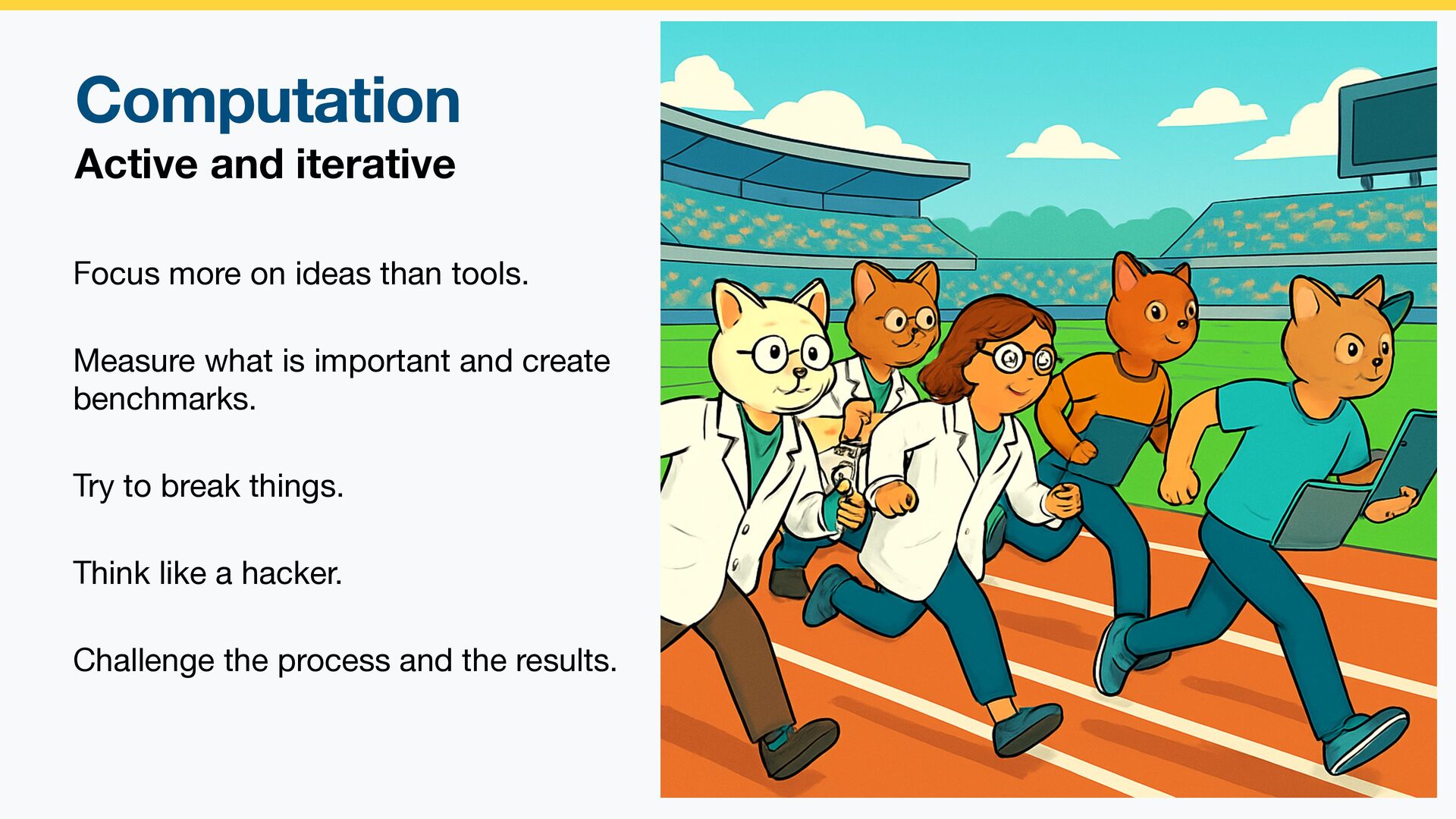 Computation
Active and iterative

Focus more on ideas than tools.

Measure what is important and create benchmarks.

Try to break things.

Think like a hacker.

Challenge the process and the results.